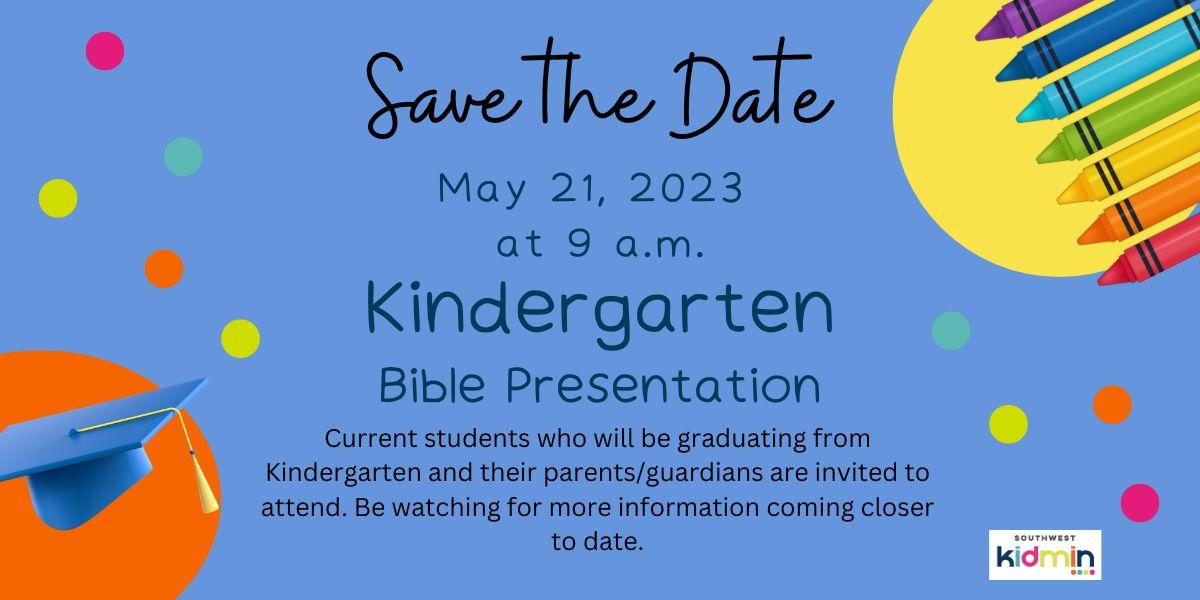 Save the Date

May 21, 2023
at 9 a.m.

Kindergarten
Bible Presentation

Current students who will be graduating from Kindergarten and their parents/guardians are invited to attend. Be watching for more information coming closer to date.

SOUTHWEST
kidmin